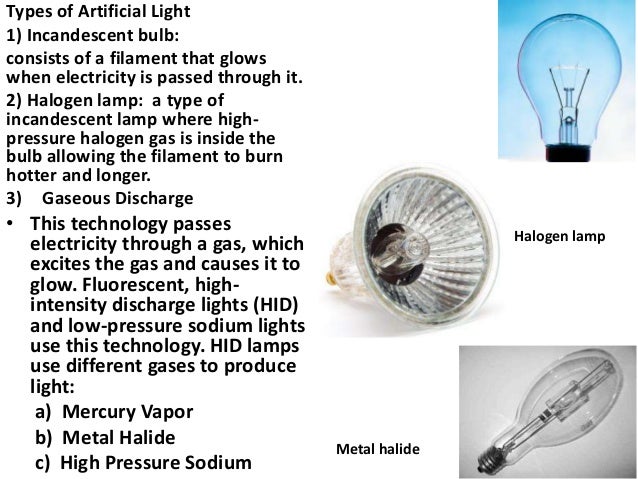 Types of Artificial Light

1) Incandescent bulb:

consists of a filament that glows when electricity is passed through it.

2) Halogen lamp: a type of incandescent lamp where high-pressure halogen gas is inside the bulb allowing the filament to burn hotter and longer.

3) Gaseous Discharge

• This technology passes electricity through a gas, which excites the gas and causes it to glow. Fluorescent, high-intensity discharge lights (HID) and low-pressure sodium lights use this technology. HID lamps use different gases to produce light:

a) Mercury Vapor
b) Metal Halide
c) High Pressure Sodium

Halogen lamp

Metal halide